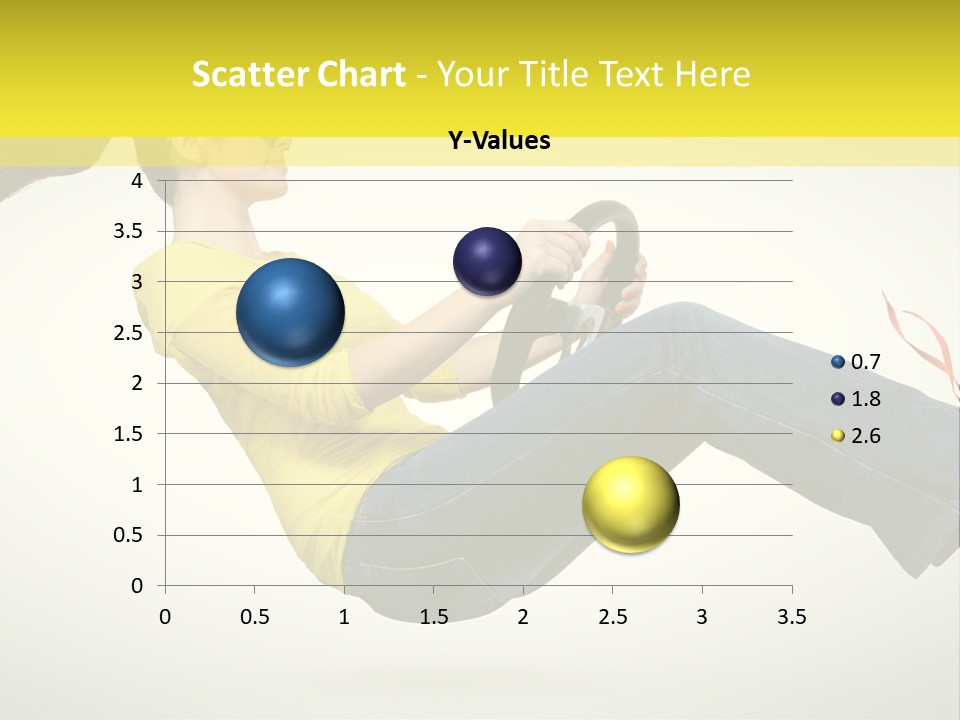 Scatter Chart - Your Title Text Here

Y-Values

4
3.5
3
2.5
2
1.5
1
0.5
0

0 0.5 1 1.5 2 2.5 3 3.5

0.7
1.8
2.6